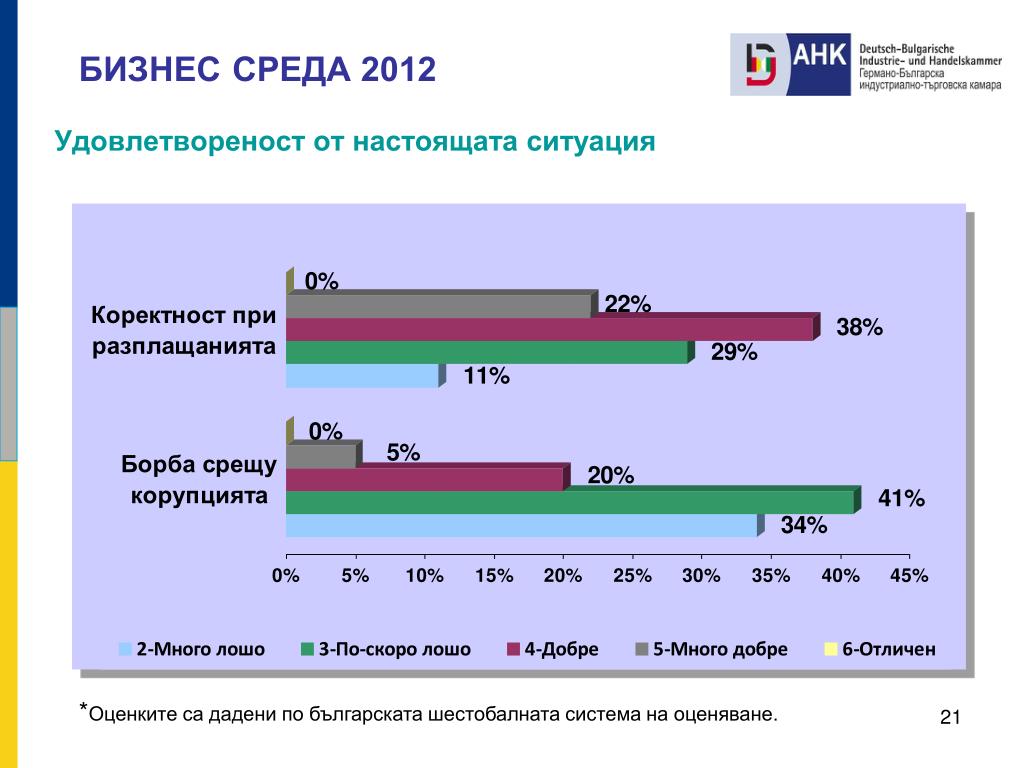 БИЗНЕС СРЕДА 2012

AHK Deutsch-Bulgarische Industrie- und Handelskammer
Германо-Българска индустриално-търговска камара

Удовлетвореност от настоящата ситуация

Коректност при разплащанията

0%
22%
38%
29%
11%

Борба срещу корупцията

0%
5%
20%
41%
34%

0% 5% 10% 15% 20% 25% 30% 35% 40% 45%

2-Много лошо
3-По-скоро лошо
4-Добре
5-Много добре
6-Отличен

*Оценките са дадени по българската шестобалната система на оценяване.

21